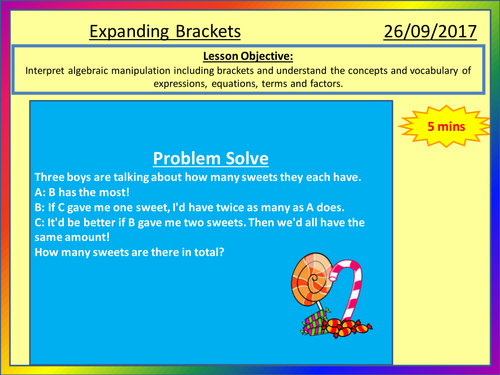 Expanding Brackets

26/09/2017

Lesson Objective:
Interpret algebraic manipulation including brackets and understand the concepts and vocabulary of expressions, equations, terms and factors.

5 mins

Problem Solve
Three boys are talking about how many sweets they each have.
A: B has the most!
B: If C gave me one sweet, I'd have twice as many as A does.
C: It'd be better if B gave me two sweets. Then we'd all have the same amount!
How many sweets are there in total?